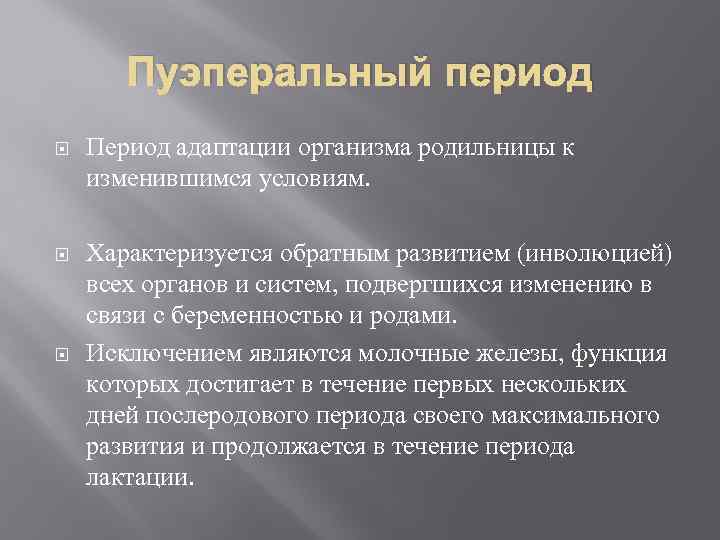 Пуэперальный период

Период адаптации организма родильницы к изменившимся условиям.

Характеризуется обратным развитием (инволюцией) всех органов и систем, подвергшихся изменению в связи с беременностью и родами.

Исключением являются молочные железы, функция которых достигает в течение первых нескольких дней послеродового периода своего максимального развития и продолжается в течение периода лактации.